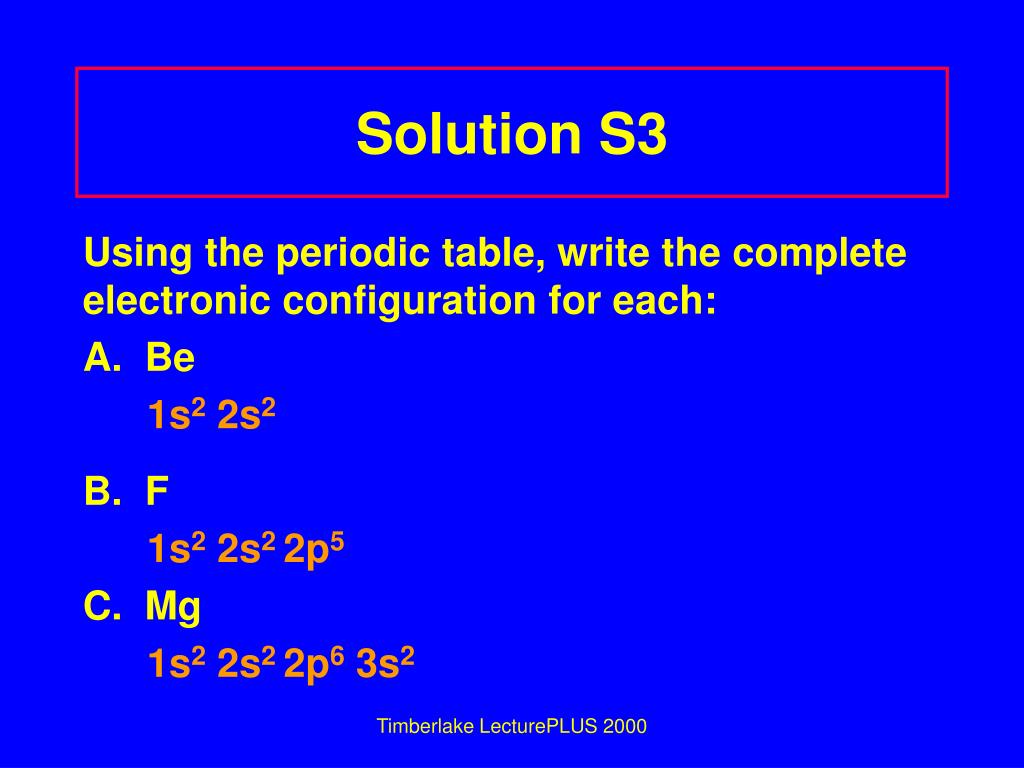 Solution S3

Using the periodic table, write the complete electronic configuration for each:

A. Be

$1s^2$ $2s^2$

B. F

$1s^2$ $2s^2$ $2p^5$

C. Mg

$1s^2$ $2s^2$ $2p^6$ $3s^2$

Timberlake LecturePLUS 2000